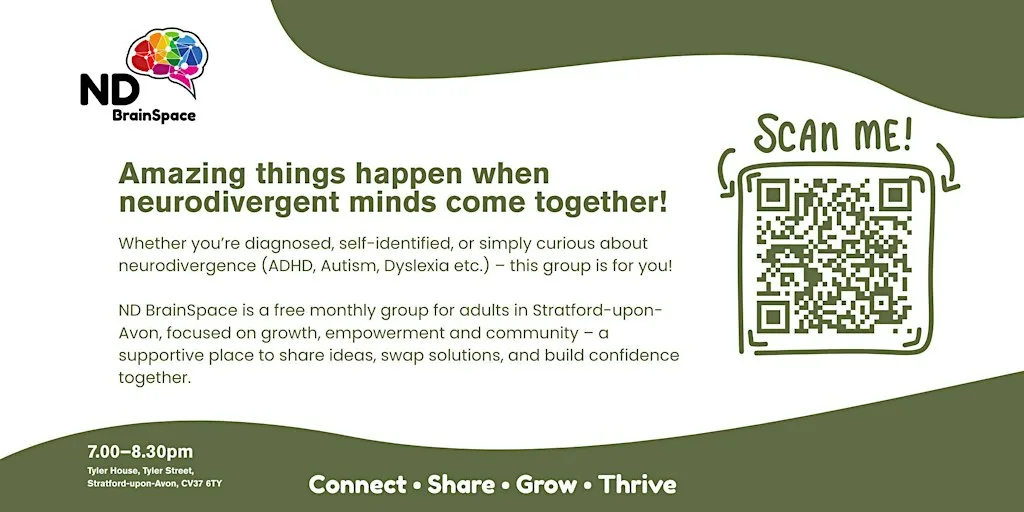 ND
BrainSpace

Amazing things happen when neurodivergent minds come together!

Whether you're diagnosed, self-identified, or simply curious about neurodivergence (ADHD, Autism, Dyslexia etc.) – this group is for you!

ND BrainSpace is a free monthly group for adults in Stratford-upon-Avon, focused on growth, empowerment and community – a supportive place to share ideas, swap solutions, and build confidence together.

SCAN ME!

7.00–8.30pm
Tyler House, Tyler Street, Stratford-upon-Avon, CV37 6TY

Connect • Share • Grow • Thrive